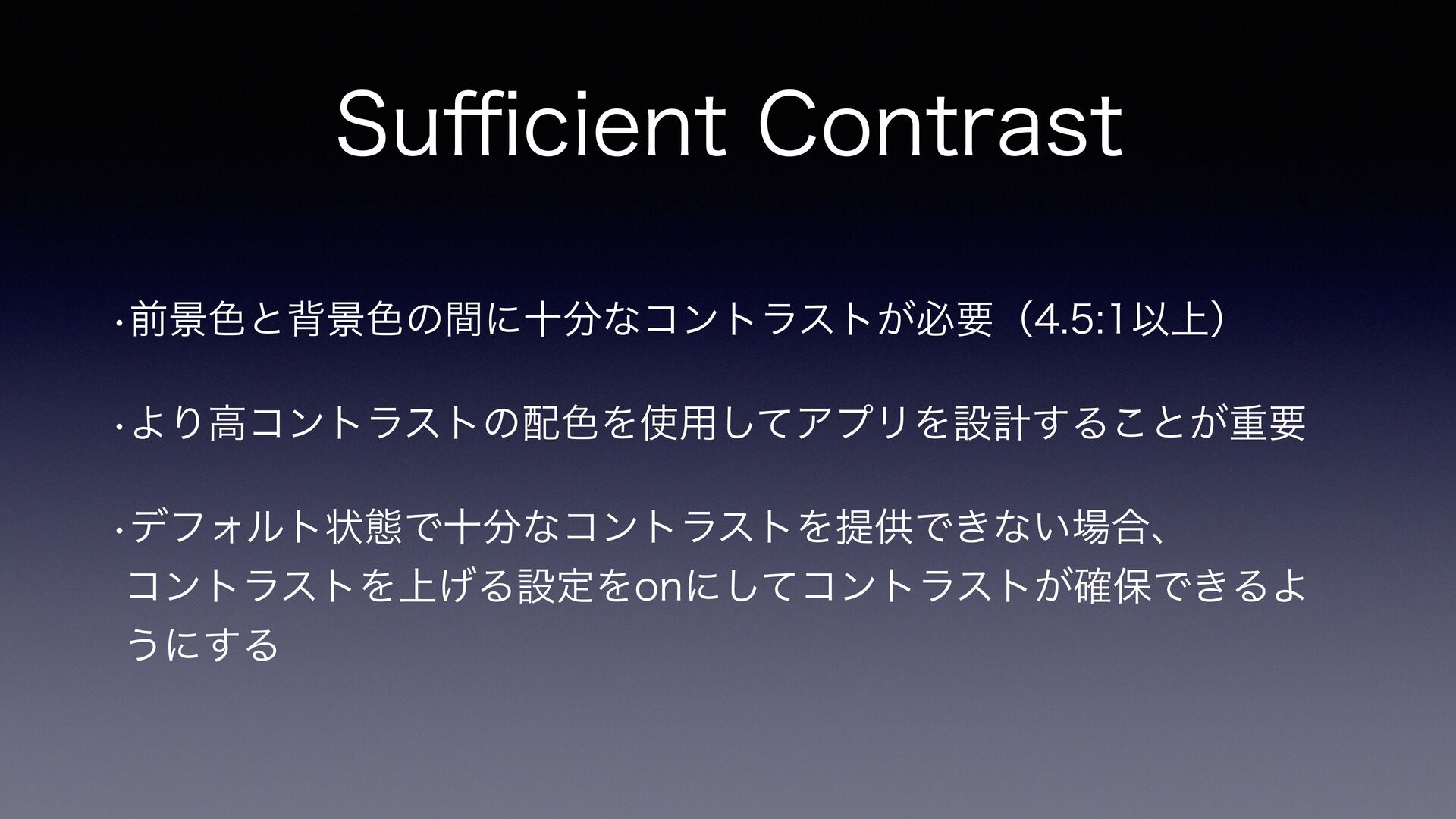 Sufficient Contrast

• 前景色と背景色の間に十分なコントラストが必要（4.5:1以上）

• より高コントラストの配色を使用してアプリを設計することが重要

• デフォルト状態で十分なコントラストを提供できない場合、コントラストを上げる設定をonにしてコントラストが確保できるようにする